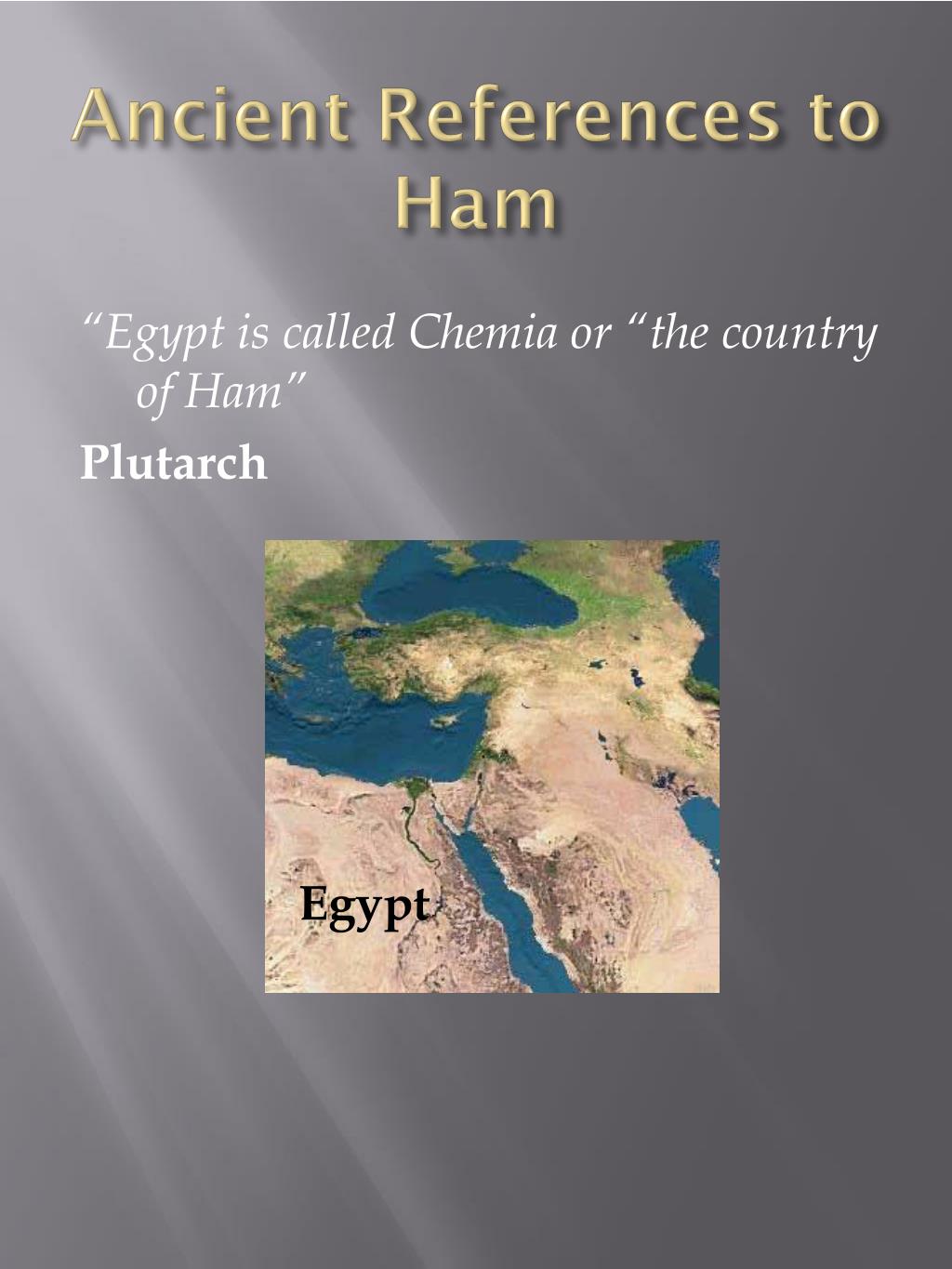 Ancient References to Ham

“Egypt is called Chemia or “the country of Ham”

Plutarch

Egypt